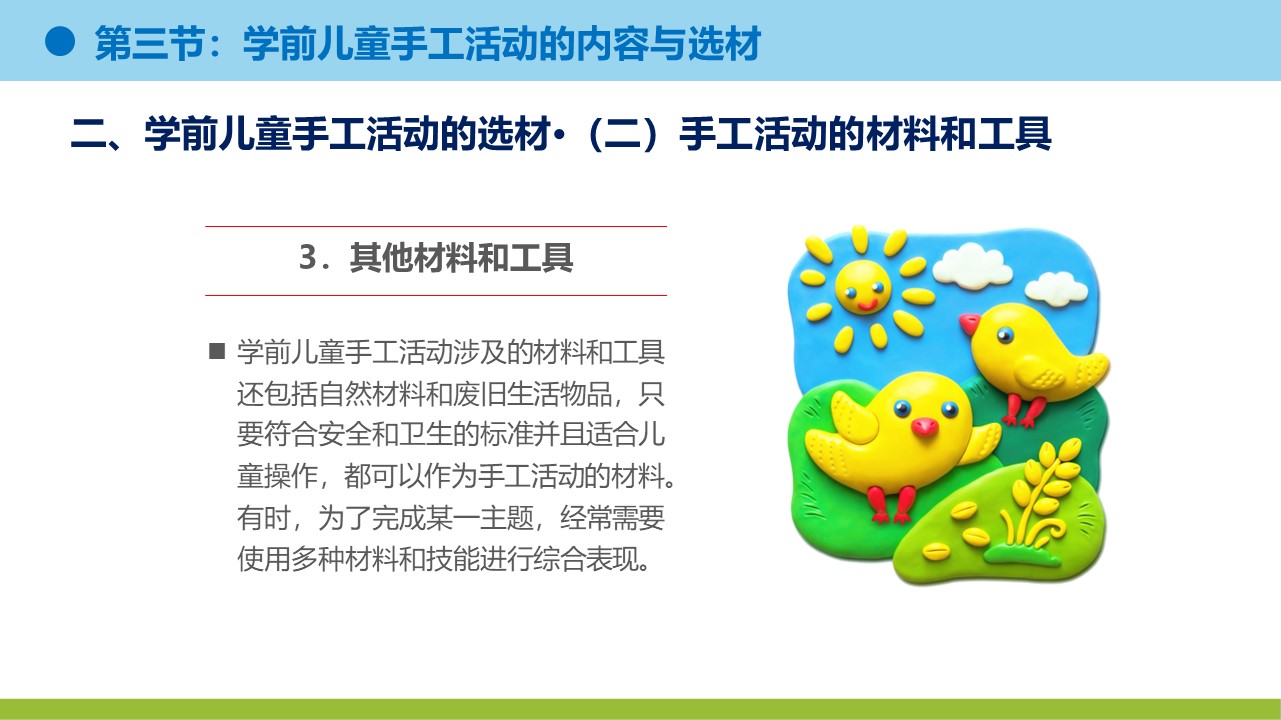 第三节：学前儿童手工活动的内容与选材

二、学前儿童手工活动的选材·（二）手工活动的材料和工具

3．其他材料和工具

■ 学前儿童手工活动涉及的材料和工具还包括自然材料和废旧生活物品，只要符合安全和卫生的标准并且适合儿童操作，都可以作为手工活动的材料。有时，为了完成某一主题，经常需要使用多种材料和技能进行综合表现。